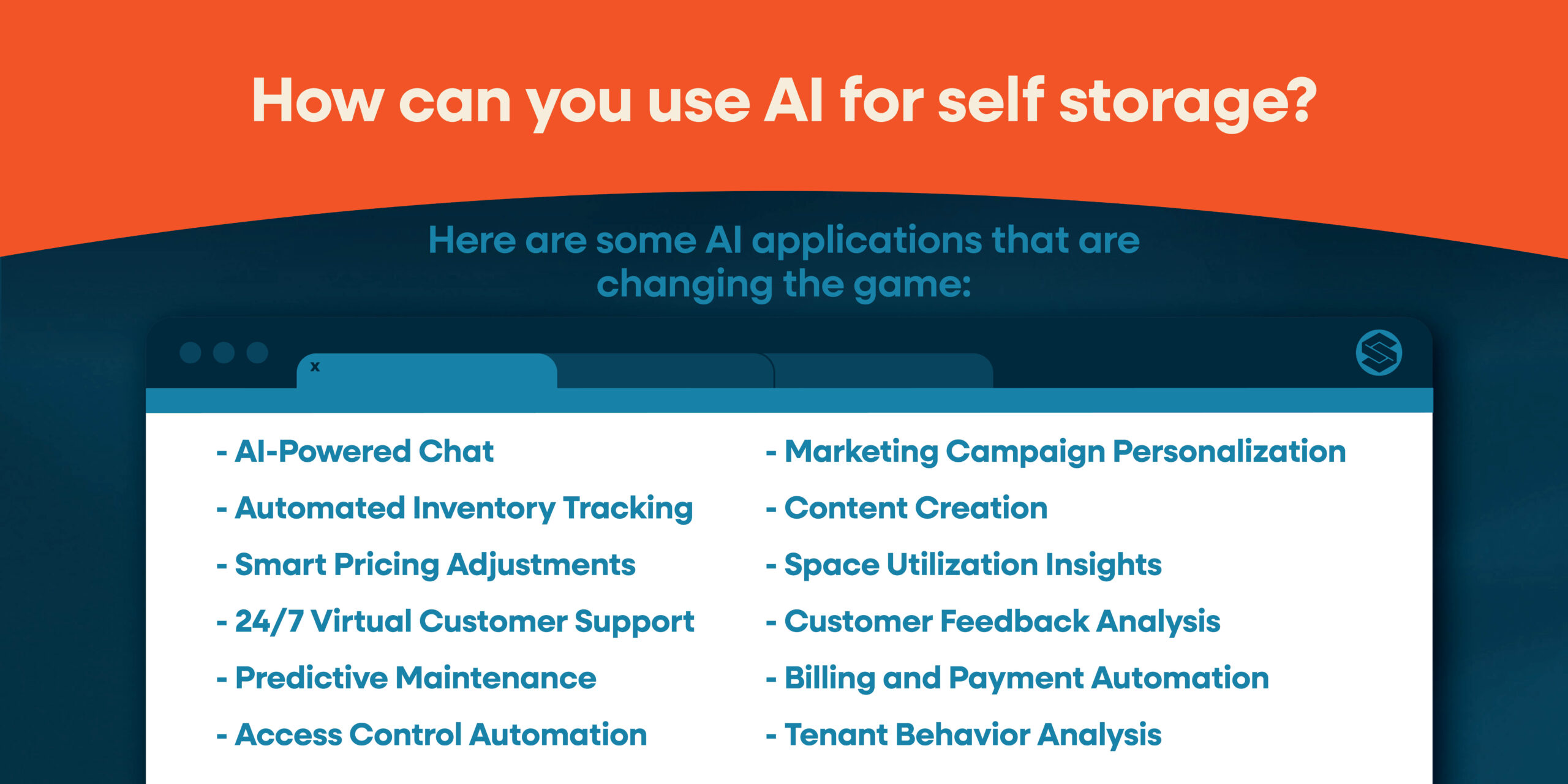 How can you use AI for self storage?

Here are some AI applications that are changing the game:

x

- AI-Powered Chat
- Automated Inventory Tracking
- Smart Pricing Adjustments
- 24/7 Virtual Customer Support
- Predictive Maintenance
- Access Control Automation

- Marketing Campaign Personalization
- Content Creation
- Space Utilization Insights
- Customer Feedback Analysis
- Billing and Payment Automation
- Tenant Behavior Analysis